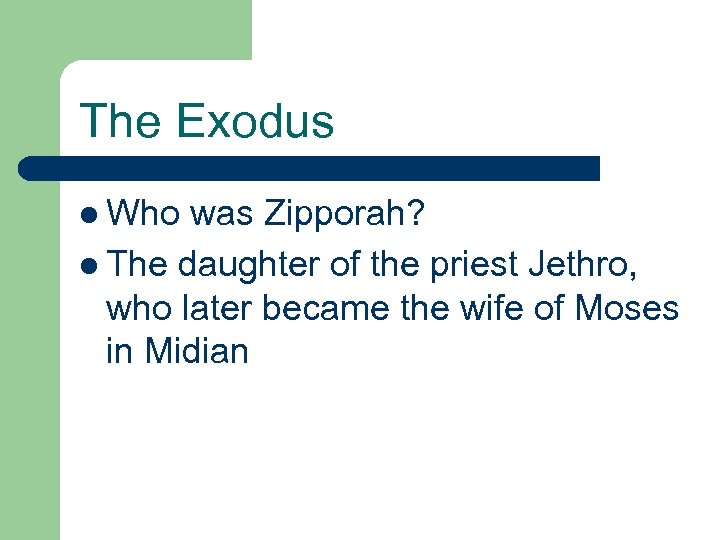 The Exodus

- Who was Zipporah?
- The daughter of the priest Jethro, who later became the wife of Moses in Midian